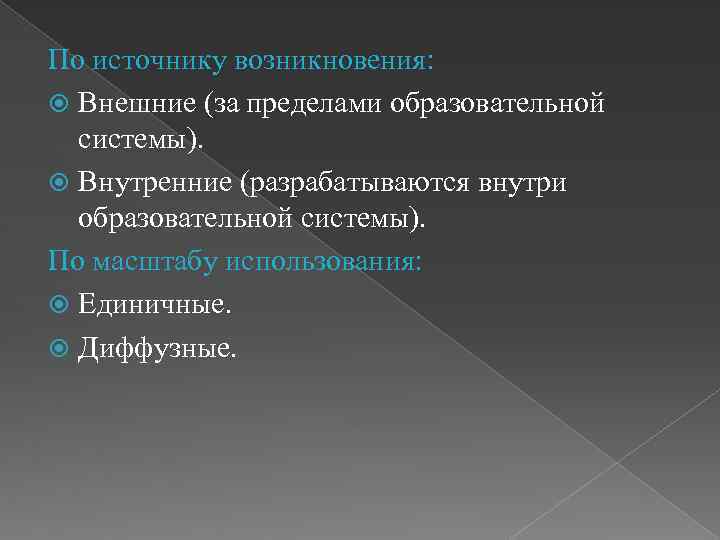 По источнику возникновения:

Внешние (за пределами образовательной системы).

Внутренние (разрабатываются внутри образовательной системы).

По масштабу использования:

Единичные.

Диффузные.